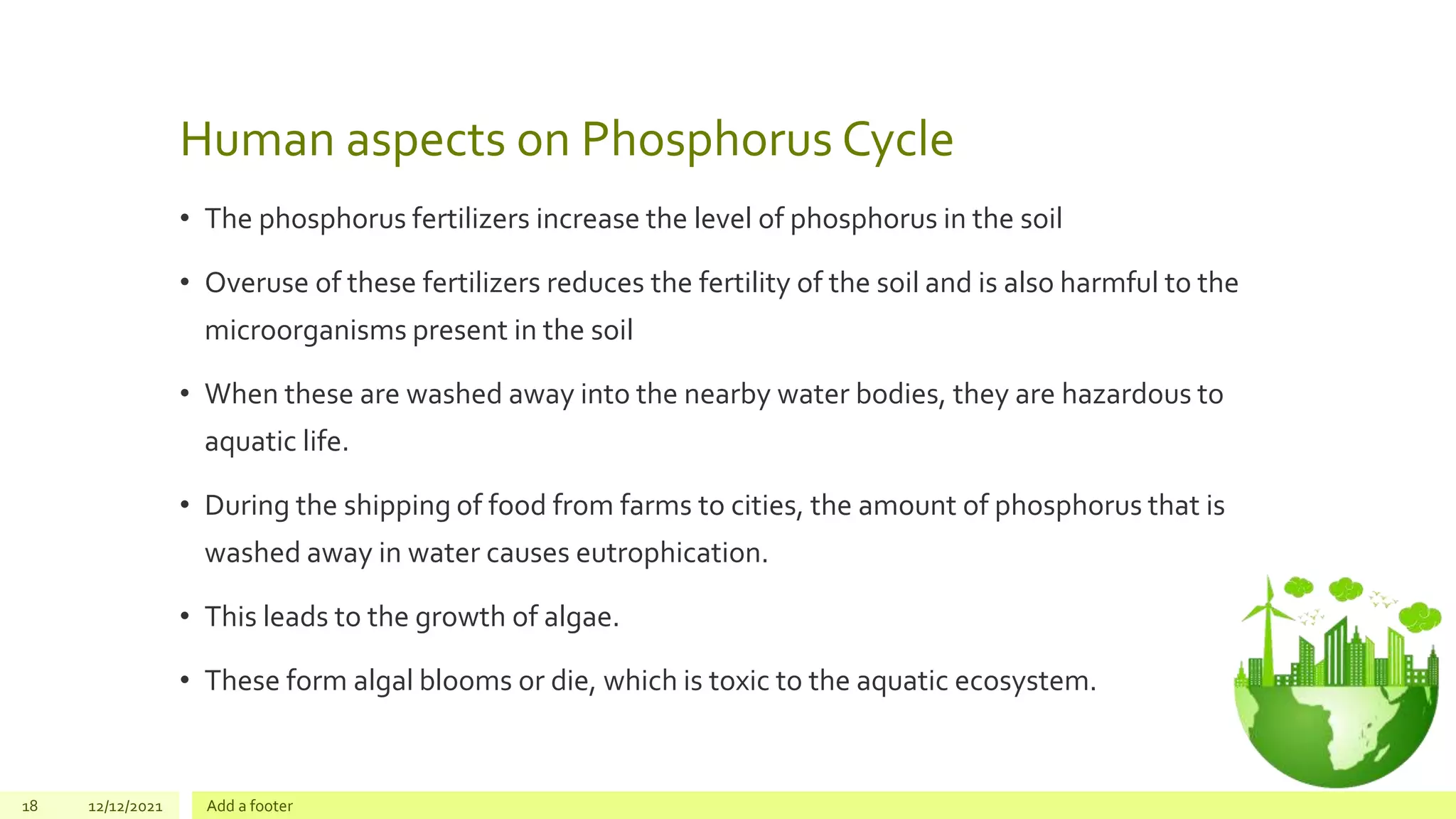 Human aspects on Phosphorus Cycle

• The phosphorus fertilizers increase the level of phosphorus in the soil

• Overuse of these fertilizers reduces the fertility of the soil and is also harmful to the microorganisms present in the soil

• When these are washed away into the nearby water bodies, they are hazardous to aquatic life.

• During the shipping of food from farms to cities, the amount of phosphorus that is washed away in water causes eutrophication.

• This leads to the growth of algae.

• These form algal blooms or die, which is toxic to the aquatic ecosystem.

18 12/12/2021 Add a footer